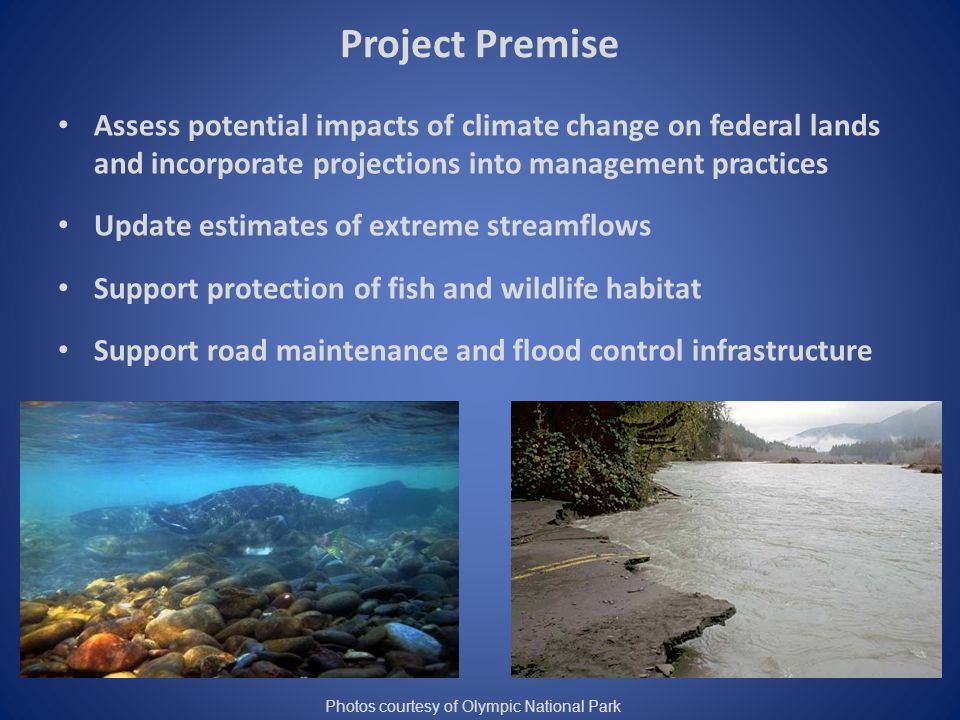 Project Premise

• Assess potential impacts of climate change on federal lands and incorporate projections into management practices

• Update estimates of extreme streamflows

• Support protection of fish and wildlife habitat

• Support road maintenance and flood control infrastructure

Photos courtesy of Olympic National Park